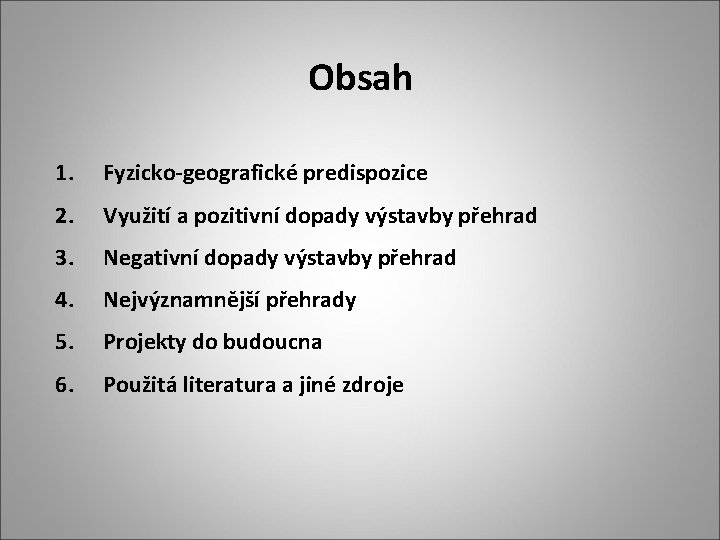 Obsah

1. Fyzicko-geografické predispozice
2. Využití a pozitivní dopady výstavby přehrad
3. Negativní dopady výstavby přehrad
4. Nejvýznamnější přehrady
5. Projekty do budoucna
6. Použitá literatura a jiné zdroje